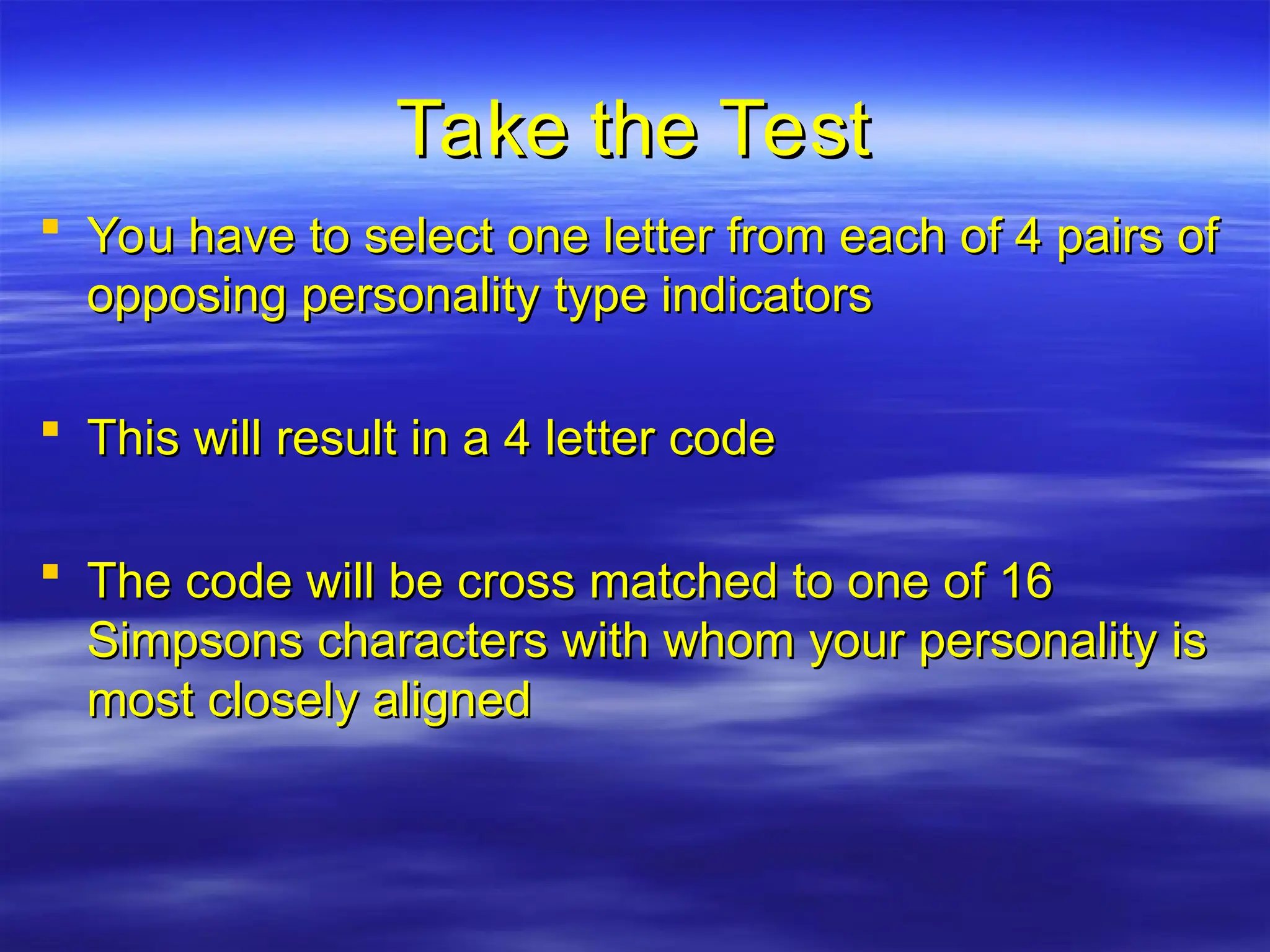 Take the Test

- You have to select one letter from each of 4 pairs of opposing personality type indicators

- This will result in a 4 letter code

- The code will be cross matched to one of 16 Simpsons characters with whom your personality is most closely aligned